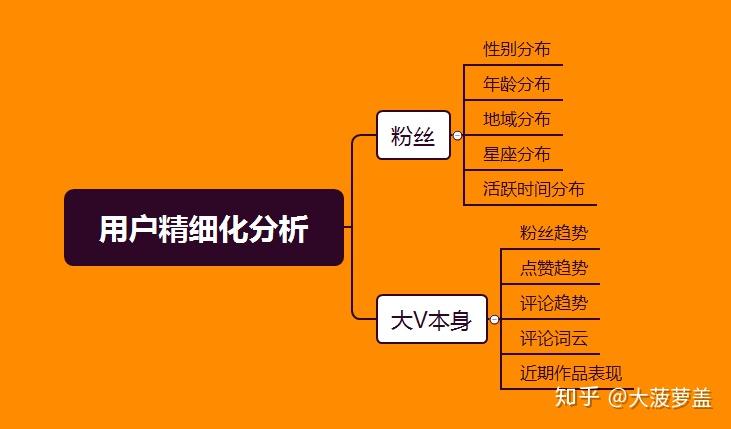 用户精细化分析

粉丝
性别分布
年龄分布
地域分布
星座分布
活跃时间分布

大V本身
粉丝趋势
点赞趋势
评论趋势
评论词云
近期作品表现

知乎 @大菠萝盖